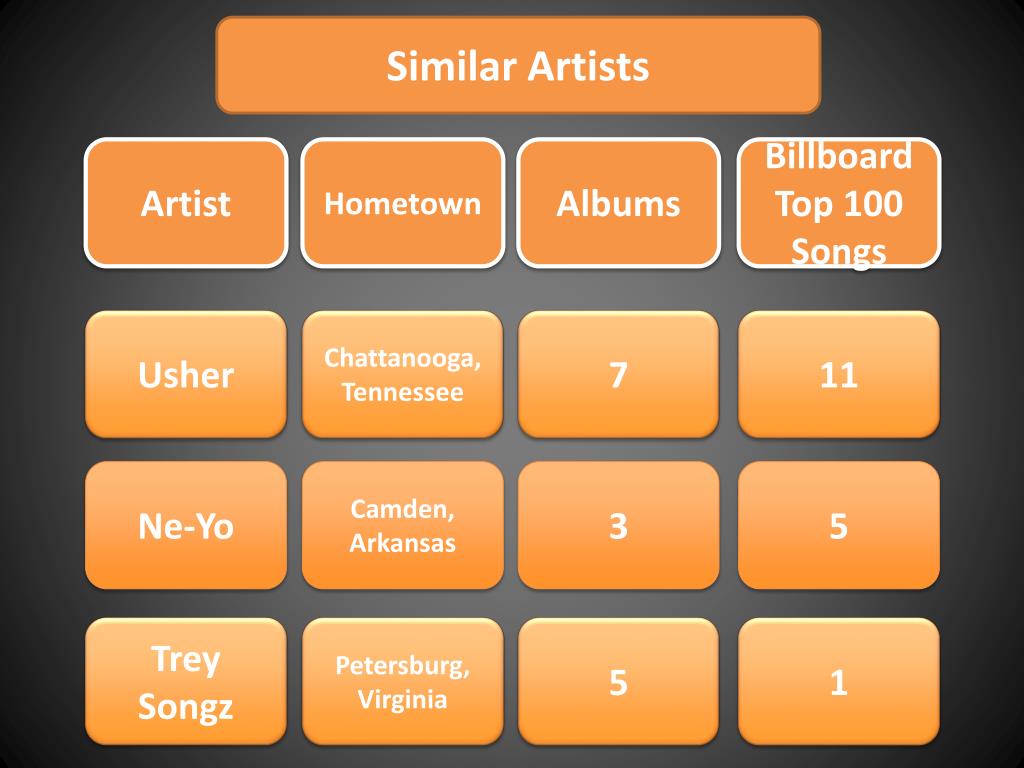 Similar Artists

| Artist | Hometown | Albums | Billboard Top 100 Songs |
|---|---|---|---|
| Usher | Chattanooga, Tennessee | 7 | 11 |
| Ne-Yo | Camden, Arkansas | 3 | 5 |
| Trey Songz | Petersburg, Virginia | 5 | 1 |